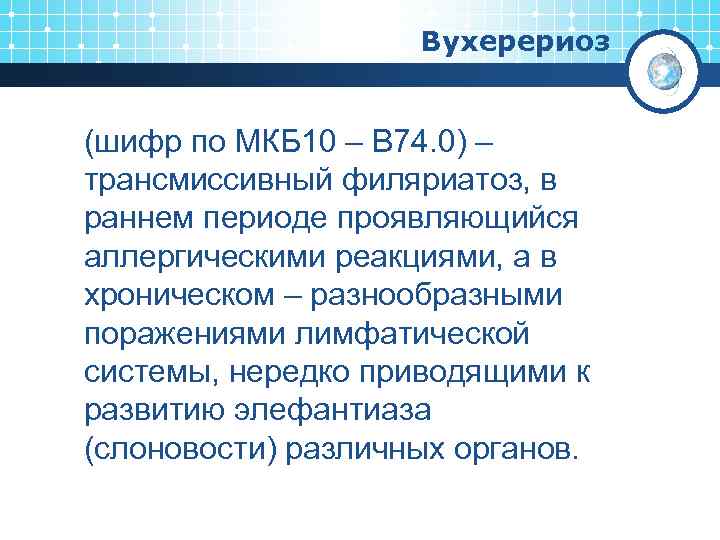 Вухерериоз

(шифр по МКБ10 – В74.0) – трансмиссивный филяриатоз, в раннем периоде проявляющийся аллергическими реакциями, а в хроническом – разнообразными поражениями лимфатической системы, нередко приводящими к развитию элефантиаза (слоновости) различных органов.